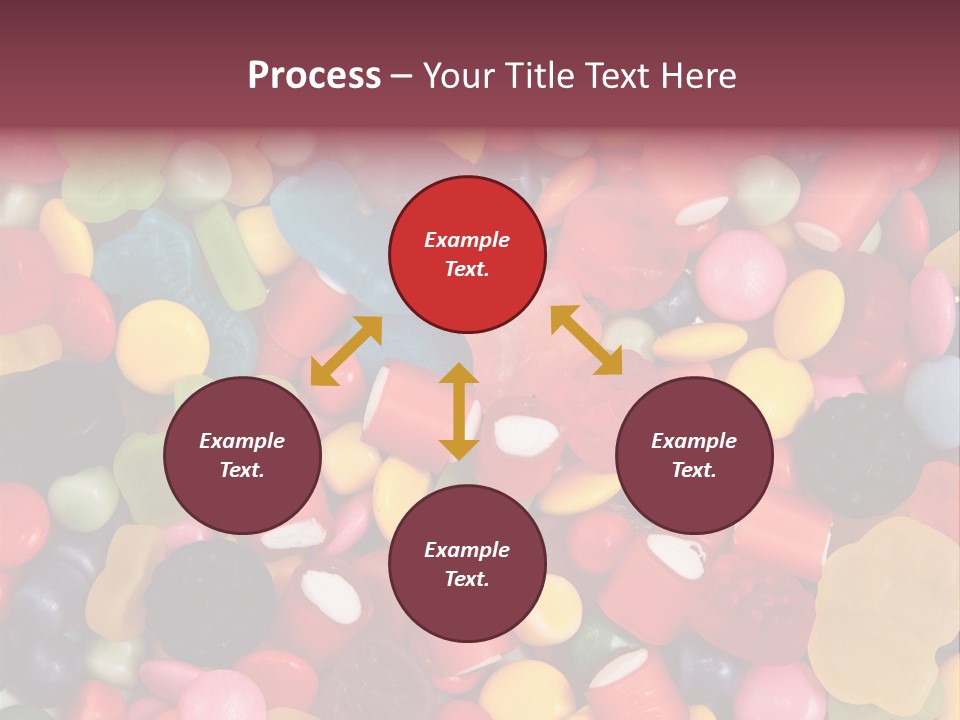 Process – Your Title Text Here

Example Text.

Example Text.

Example Text.

Example Text.